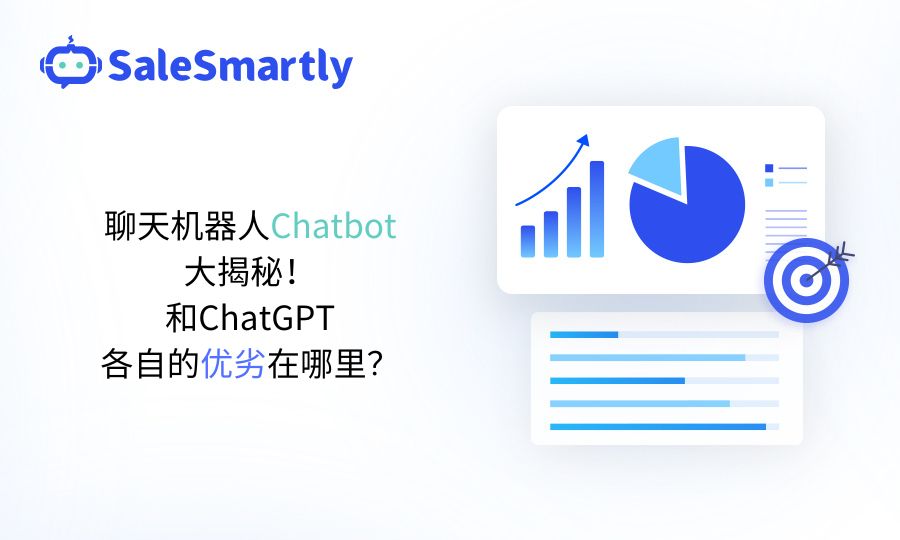 SaleSmartly

聊天机器人Chatbot
大揭秘！
和ChatGPT
各自的优劣在哪里？